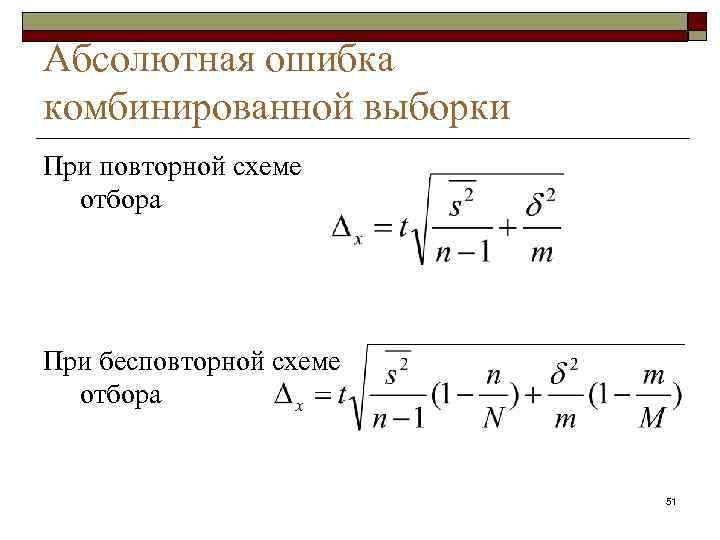 Абсолютная ошибка комбинированной выборки

При повторной схеме отбора

$\Delta_x = t\sqrt{\frac{\overline{s^2}}{n-1} + \frac{\delta^2}{m}}$

При бесповторной схеме отбора

$\Delta_x = t\sqrt{\frac{\overline{s^2}}{n-1}(1-\frac{n}{N}) + \frac{\delta^2}{m}(1-\frac{m}{M})}$

51